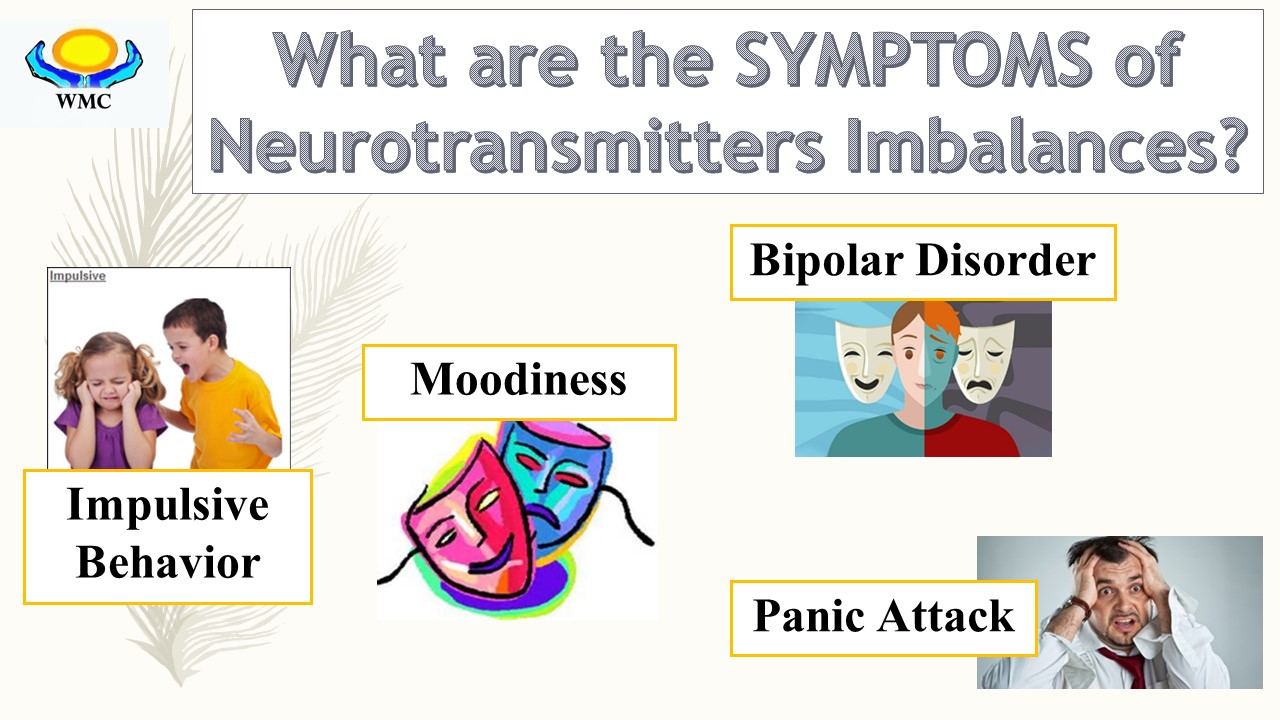 WMC

What are the SYMPTOMS of Neurotransmitters Imbalances?

Impulsive

Impulsive Behavior

Moodiness

Bipolar Disorder

Panic Attack